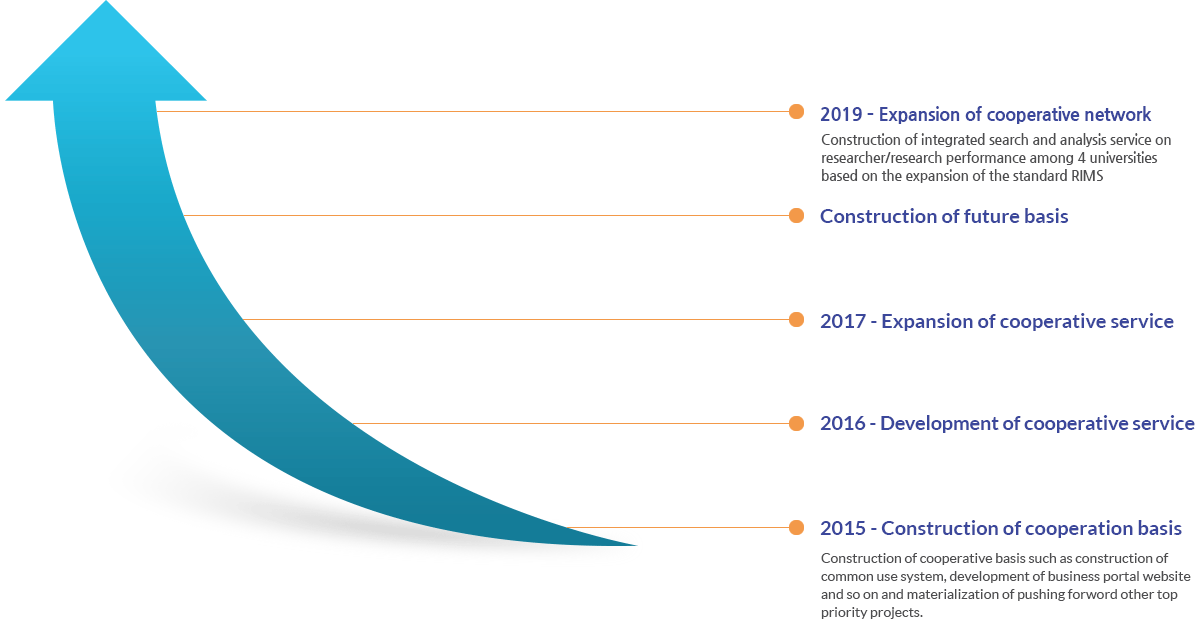 2019 - Expansion of cooperative network

Construction of integrated search and analysis service on researcher/research performance among 4 universities based on the expansion of the standard RIMS

Construction of future basis

2017 - Expansion of cooperative service

2016 - Development of cooperative service

2015 - Construction of cooperation basis

Construction of cooperative basis such as construction of common use system, development of business portal website and so on and materialization of pushing forword other top priority projects.